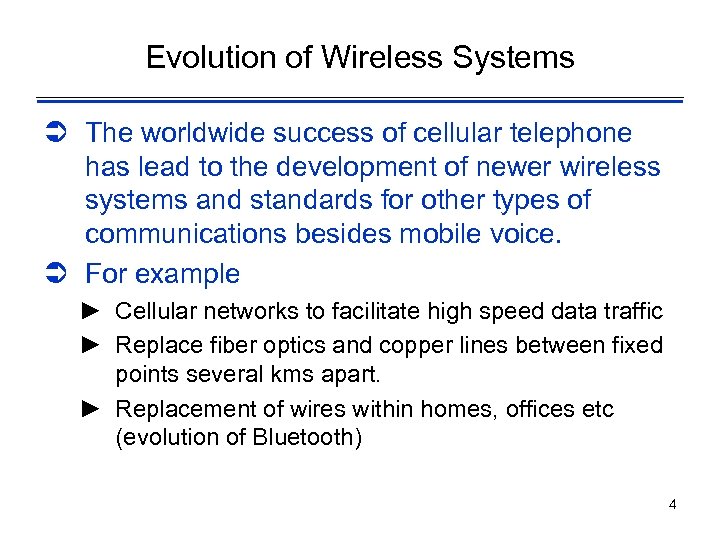 Evolution of Wireless Systems

➲ The worldwide success of cellular telephone has lead to the development of newer wireless systems and standards for other types of communications besides mobile voice.

➲ For example

► Cellular networks to facilitate high speed data traffic

► Replace fiber optics and copper lines between fixed points several kms apart.

► Replacement of wires within homes, offices etc (evolution of Bluetooth)

4